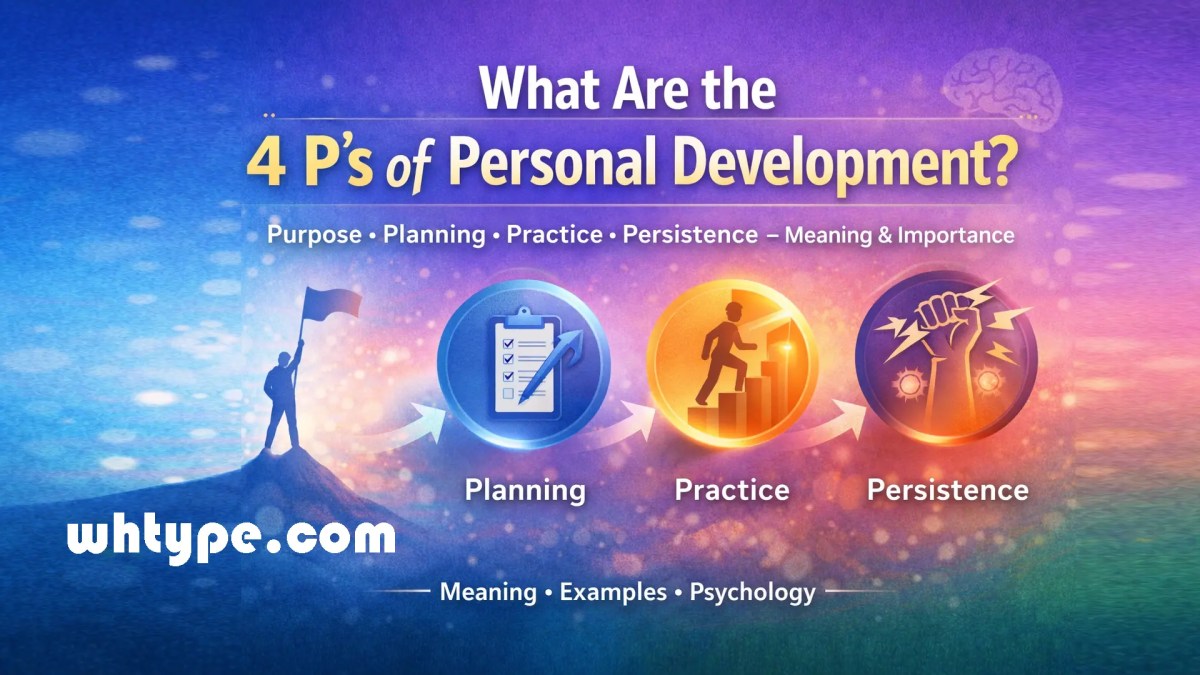 What Are the
4 P's of Personal Development?

Purpose • Planning • Practice • Persistence – Meaning & Importance

Planning
Practice
Persistence

whtype.com

Meaning • Examples • Psychology